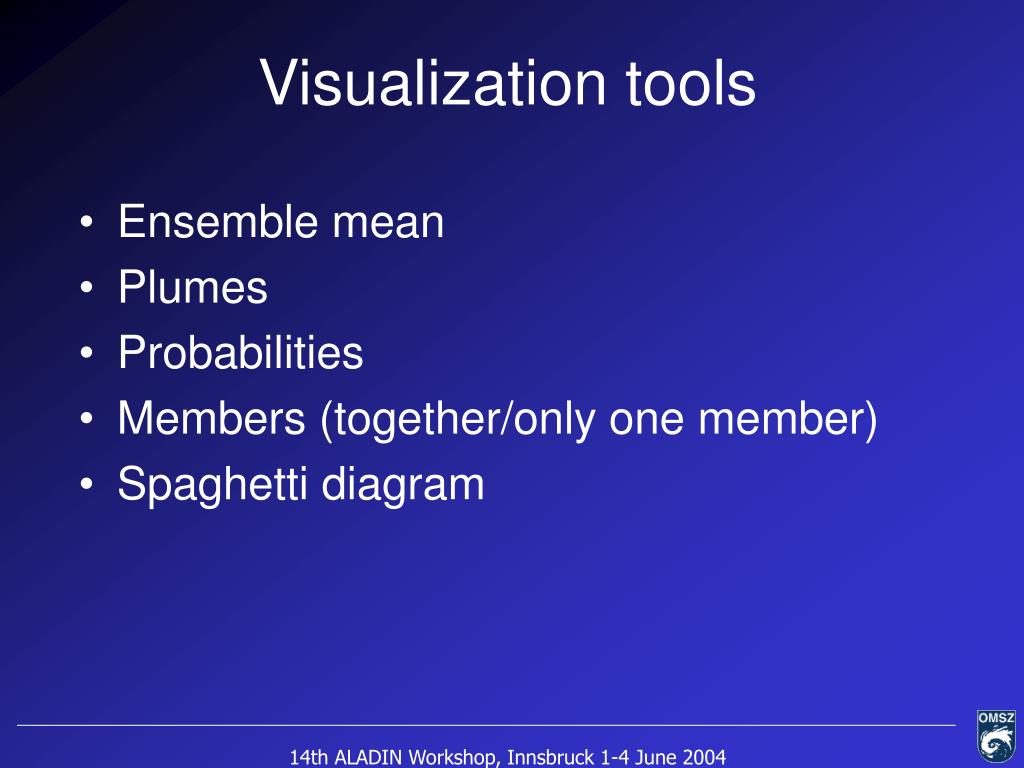 Visualization tools

• Ensemble mean
• Plumes
• Probabilities
• Members (together/only one member)
• Spaghetti diagram

14th ALADIN Workshop, Innsbruck 1-4 June 2004

OMSZ